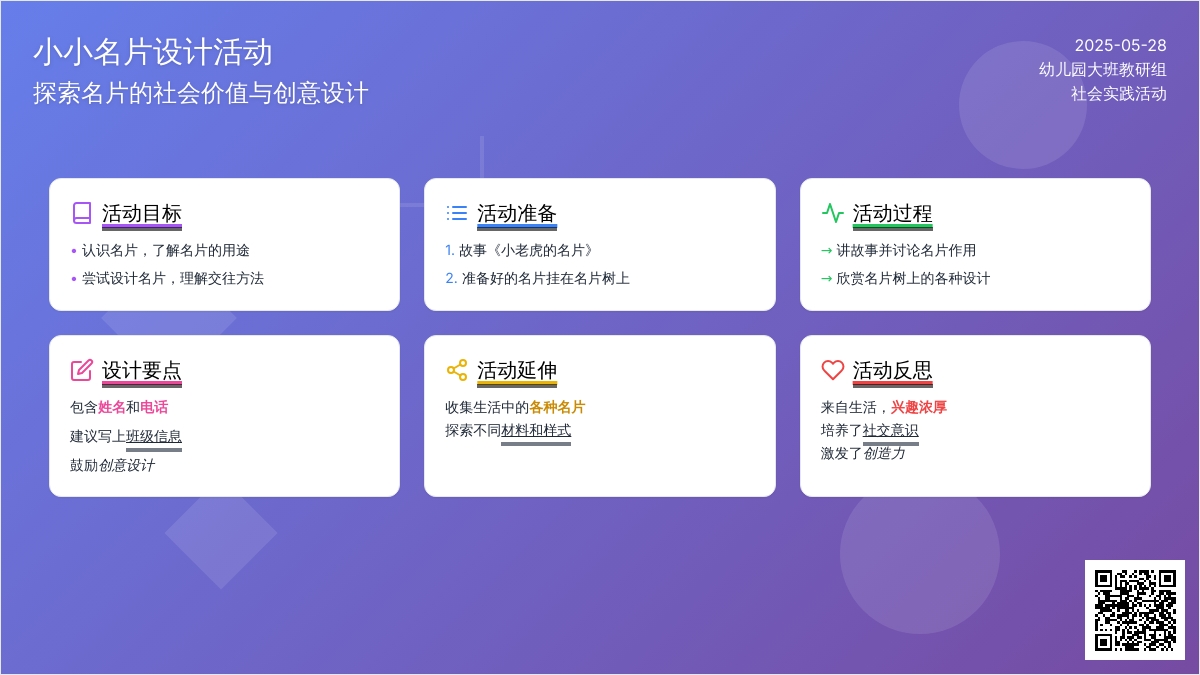 小小名片设计活动
探索名片的社会价值与创意设计

2025-05-28
幼儿园大班教研组
社会实践活动

活动目标
• 认识名片，了解名片的用途
• 尝试设计名片，理解交往方法

活动准备
1. 故事《小老虎的名片》
2. 准备好的名片挂在名片树上

活动过程
→ 讲故事并讨论名片作用
→ 欣赏名片树上的各种设计

设计要点
包含姓名和电话
建议写上班级信息
鼓励创意设计

活动延伸
收集生活中的各种名片
探索不同材料和样式

活动反思
来自生活，兴趣浓厚
培养了社交意识
激发了创造力